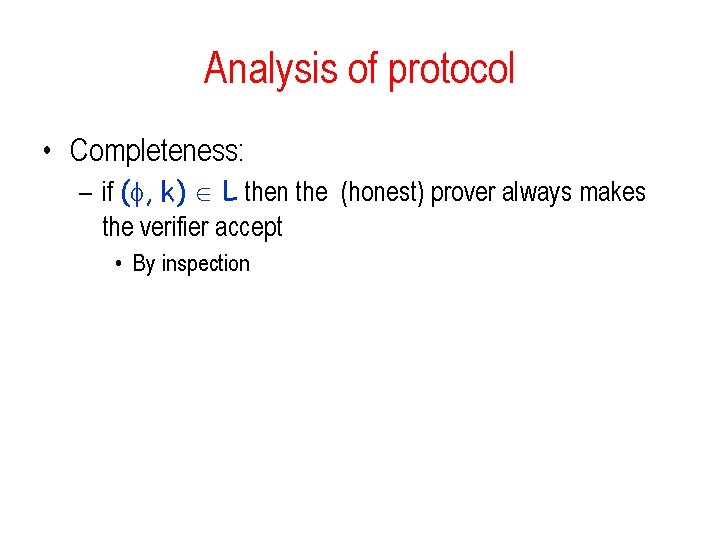 Analysis of protocol

• Completeness:
– if $(\phi, k) \in L$ then the (honest) prover always makes the verifier accept
• By inspection